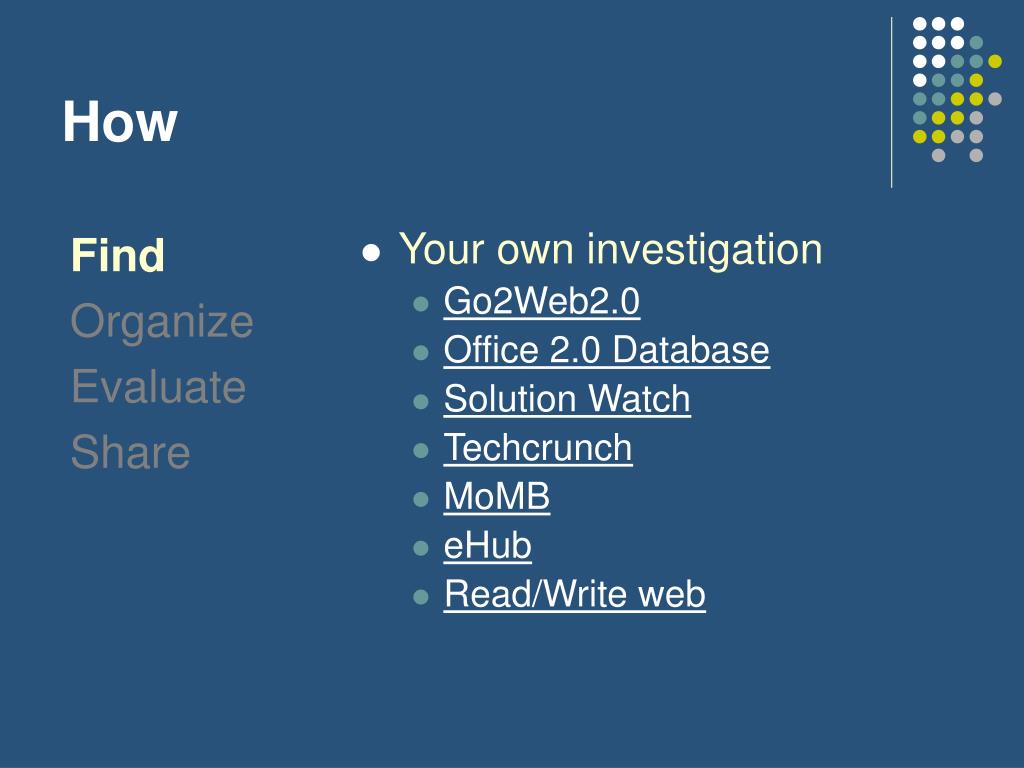 How

Find
Organize
Evaluate
Share

- Your own investigation
  - Go2Web2.0
  - Office 2.0 Database
  - Solution Watch
  - Techcrunch
  - MoMB
  - eHub
  - Read/Write web